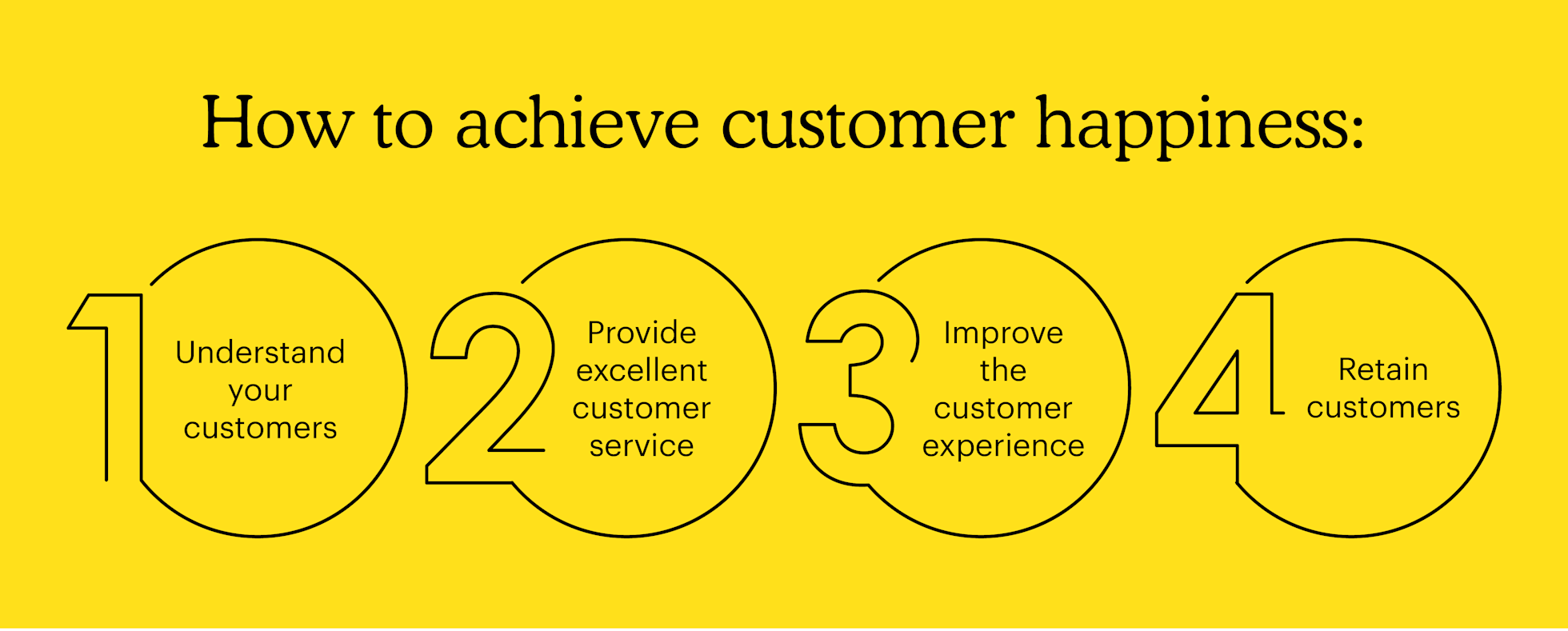 How to achieve customer happiness:

1
Understand your customers

2
Provide excellent customer service

3
Improve the customer experience

4
Retain customers